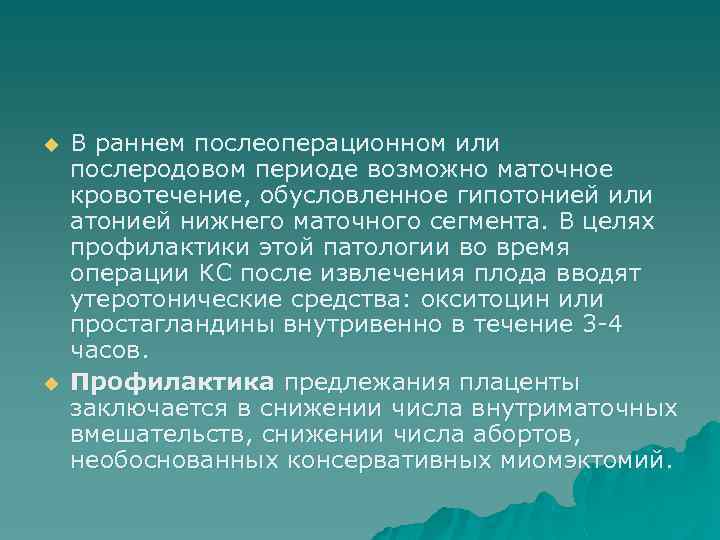 В раннем послеоперационном или послеродовом периоде возможно маточное кровотечение, обусловленное гипотонией или атонией нижнего маточного сегмента. В целях профилактики этой патологии во время операции КС после извлечения плода вводят утеротонические средства: окситоцин или простагландины внутривенно в течение 3-4 часов.

Профилактика предлежания плаценты заключается в снижении числа внутриматочных вмешательств, снижении числа абортов, необоснованных консервативных миомэктомий.